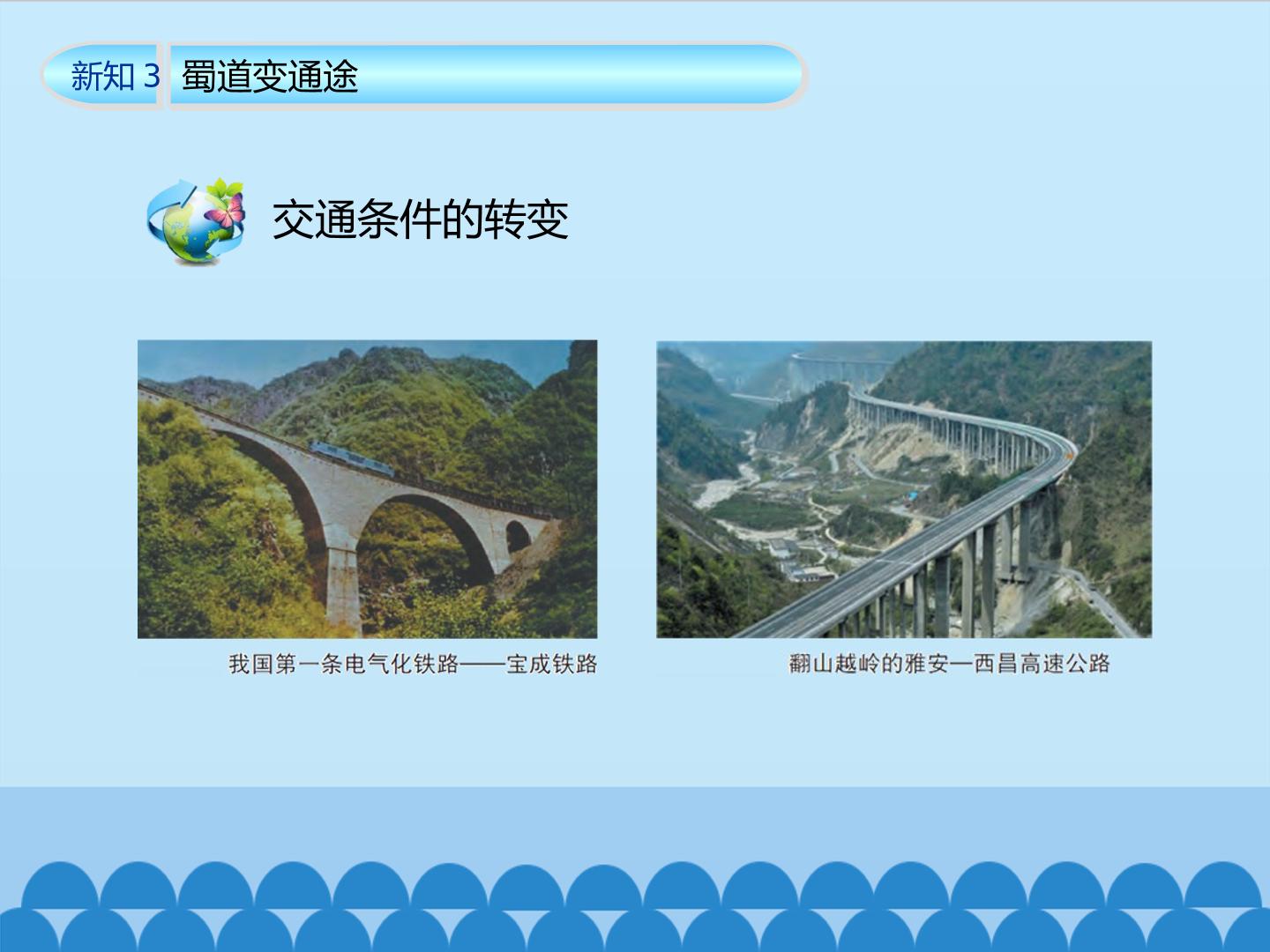 新知3 蜀道变通途

交通条件的转变

我国第一条电气化铁路——宝成铁路

翻山越岭的雅安—西昌高速公路